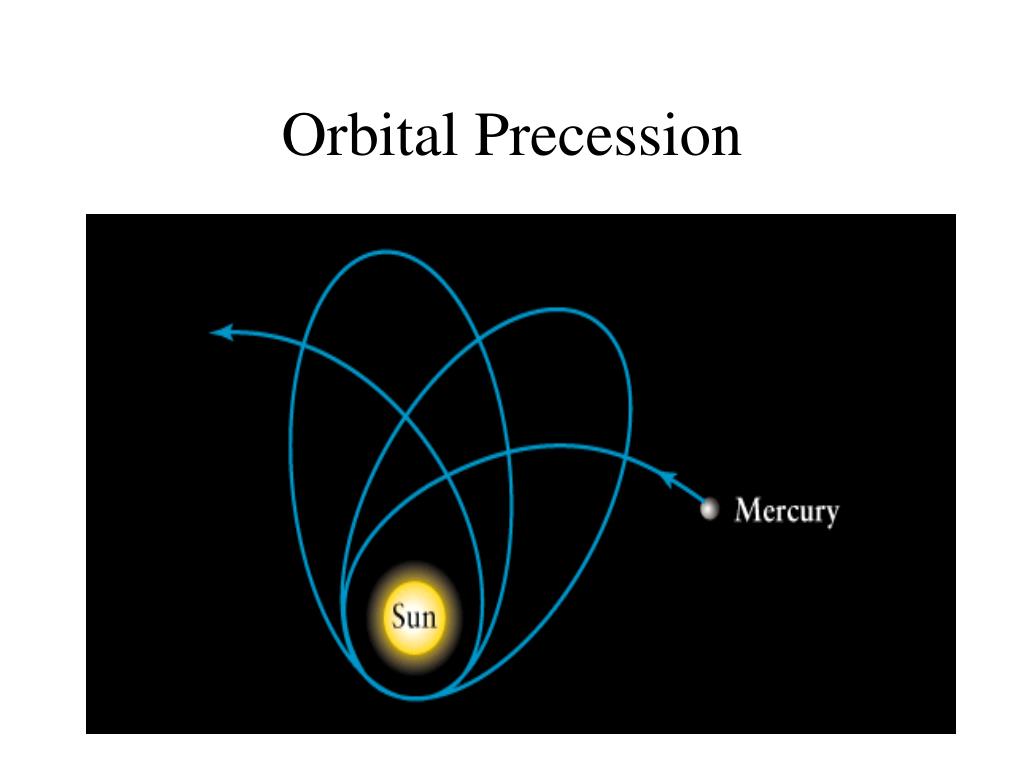 Orbital Precession

Mercury

Sun